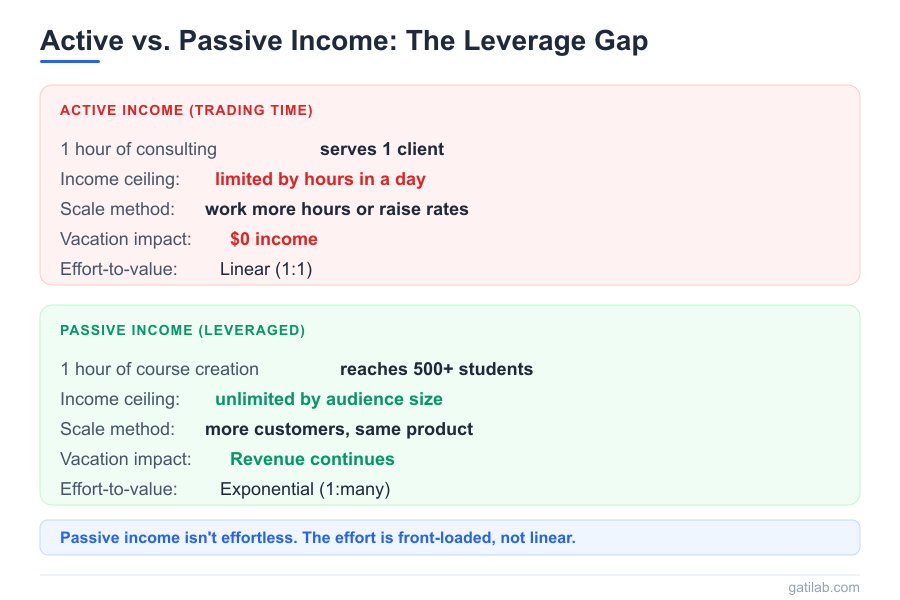 Active vs. Passive Income: The Leverage Gap

ACTIVE INCOME (TRADING TIME)

1 hour of consulting serves 1 client
Income ceiling: limited by hours in a day
Scale method: work more hours or raise rates
Vacation impact: $0 income
Effort-to-value: Linear (1:1)

PASSIVE INCOME (LEVERAGED)

1 hour of course creation reaches 500+ students
Income ceiling: unlimited by audience size
Scale method: more customers, same product
Vacation impact: Revenue continues
Effort-to-value: Exponential (1:many)

Passive income isn't effortless. The effort is front-loaded, not linear.

gatilab.com